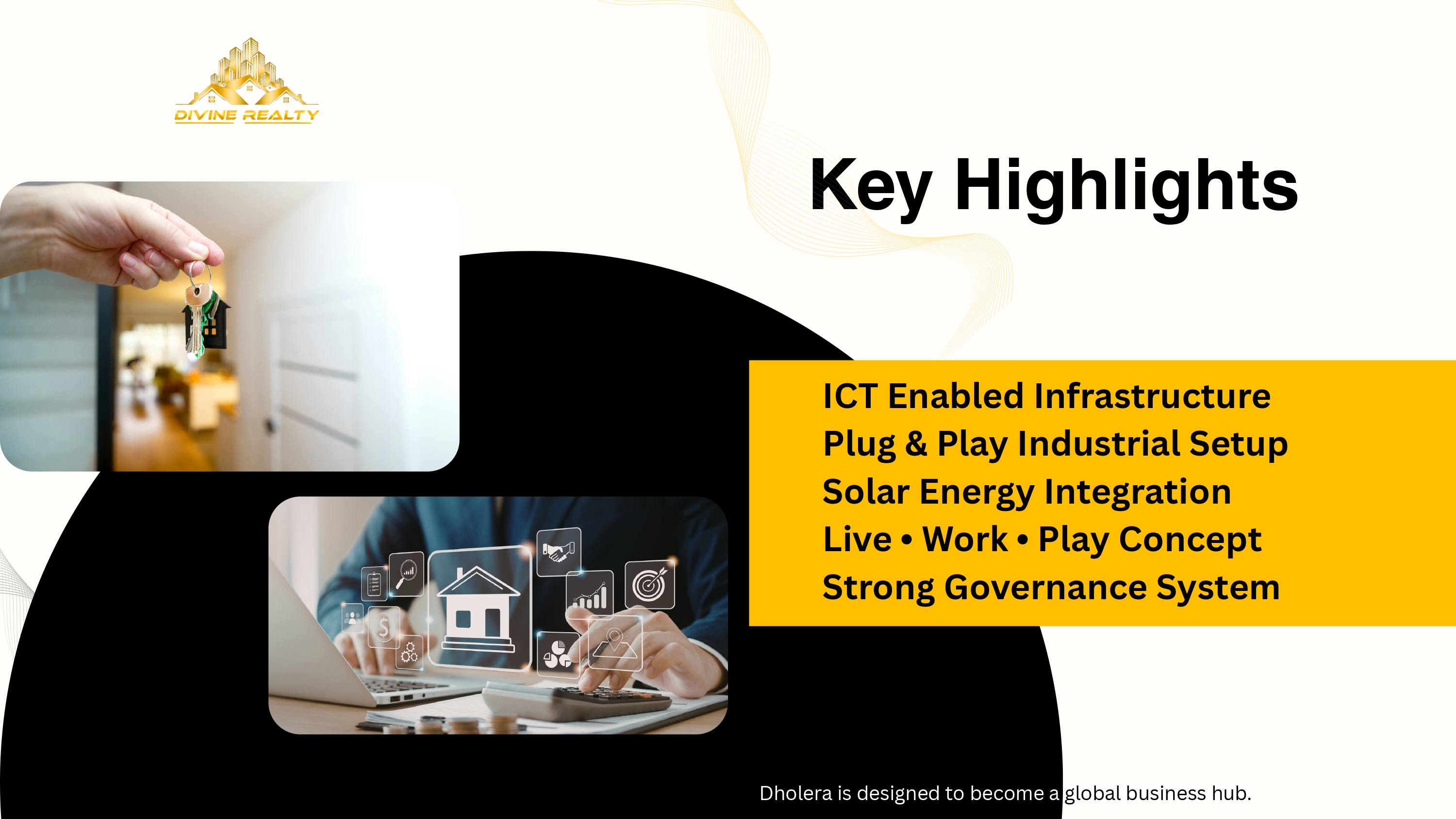 DIVINE REALTY

Key Highlights

ICT Enabled Infrastructure
Plug & Play Industrial Setup
Solar Energy Integration
Live • Work • Play Concept
Strong Governance System

Dholera is designed to become a global business hub.